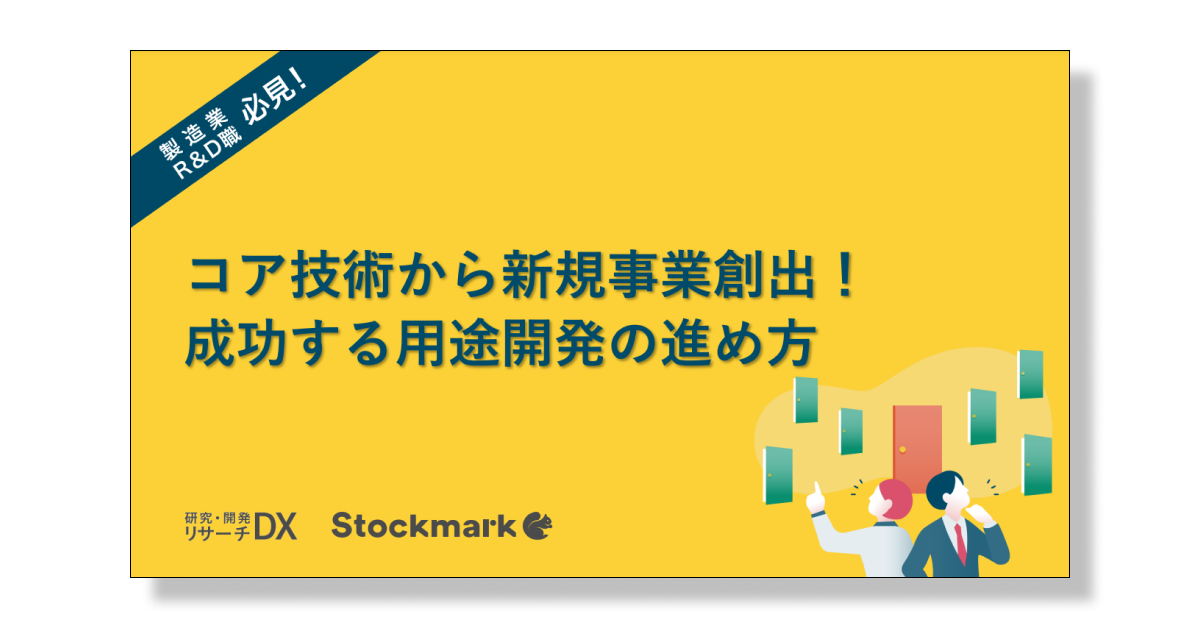 製造業 R&D職 必見!

コア技術から新規事業創出!
成功する用途開発の進め方

研究・開発 リサーチDX

Stockmark